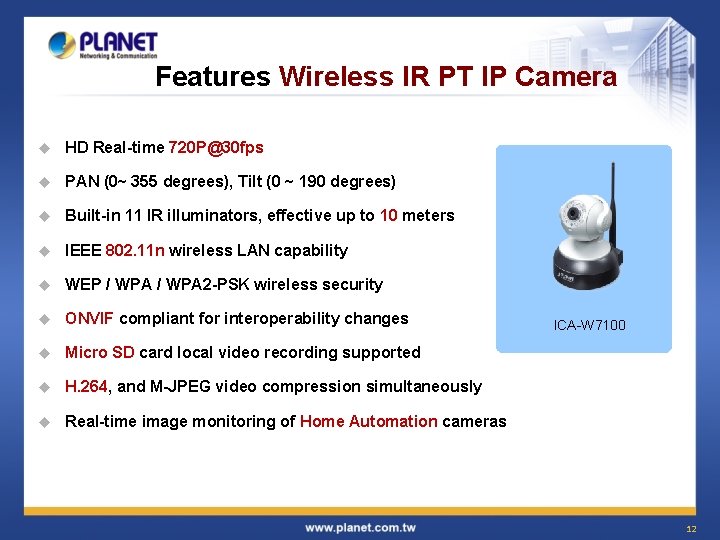 PLANET
Networking & Communication

Features Wireless IR PT IP Camera

HD Real-time 720P@30fps

PAN (0~ 355 degrees), Tilt (0 ~ 190 degrees)

Built-in 11 IR illuminators, effective up to 10 meters

IEEE 802.11n wireless LAN capability

WEP / WPA / WPA2-PSK wireless security

ONVIF compliant for interoperability changes

Micro SD card local video recording supported

H.264, and M-JPEG video compression simultaneously

Real-time image monitoring of Home Automation cameras

ICA-W7100

www.planet.com.tw

12